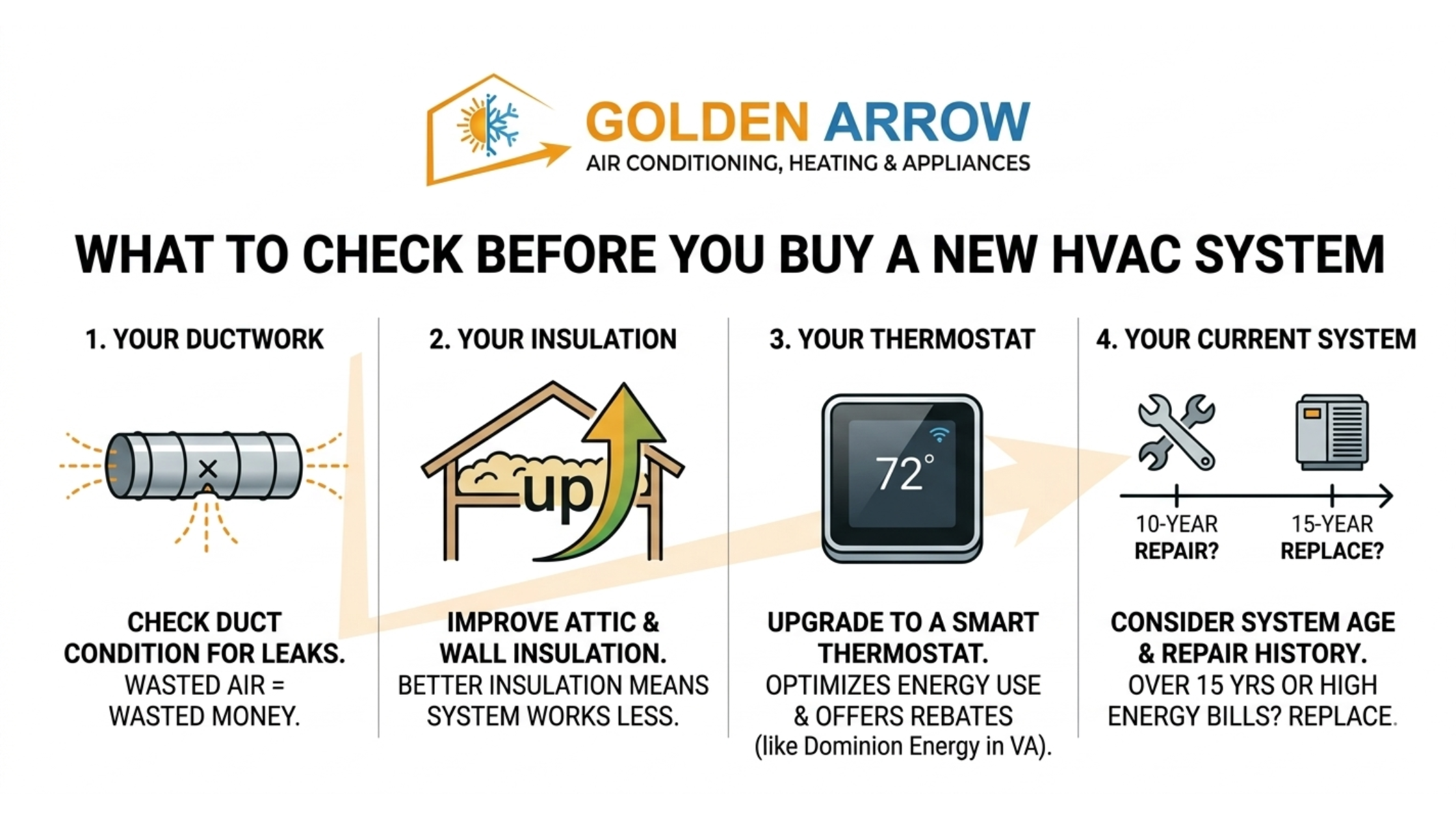 GOLDEN ARROW
AIR CONDITIONING, HEATING & APPLIANCES

WHAT TO CHECK BEFORE YOU BUY A NEW HVAC SYSTEM

1. YOUR DUCTWORK

CHECK DUCT CONDITION FOR LEAKS.
WASTED AIR = WASTED MONEY.

2. YOUR INSULATION

up

IMPROVE ATTIC & WALL INSULATION.
BETTER INSULATION MEANS SYSTEM WORKS LESS.

3. YOUR THERMOSTAT

72°

UPGRADE TO A SMART THERMOSTAT.
OPTIMIZES ENERGY USE & OFFERS REBATES (like Dominion Energy in VA).

4. YOUR CURRENT SYSTEM

10-YEAR REPAIR?
15-YEAR REPLACE?

CONSIDER SYSTEM AGE & REPAIR HISTORY.
OVER 15 YRS OR HIGH ENERGY BILLS? REPLACE.